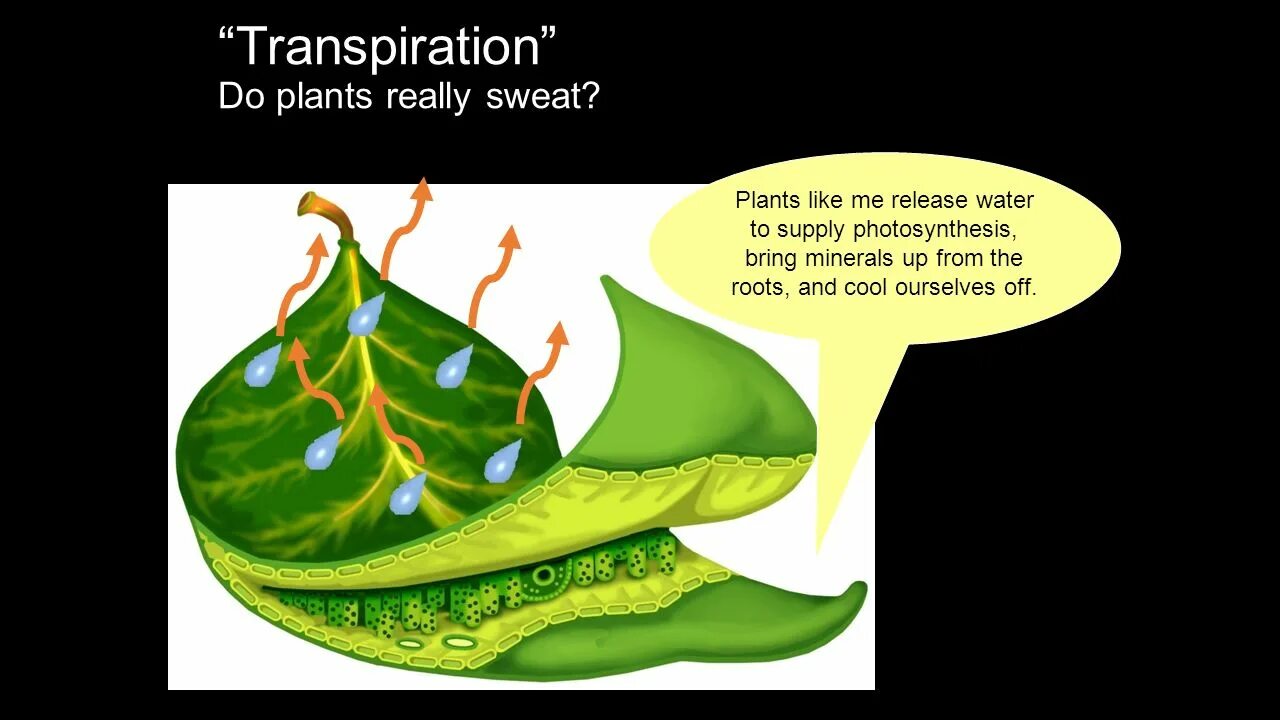 “Transpiration”
Do plants really sweat?

Plants like me release water to supply photosynthesis, bring minerals up from the roots, and cool ourselves off.